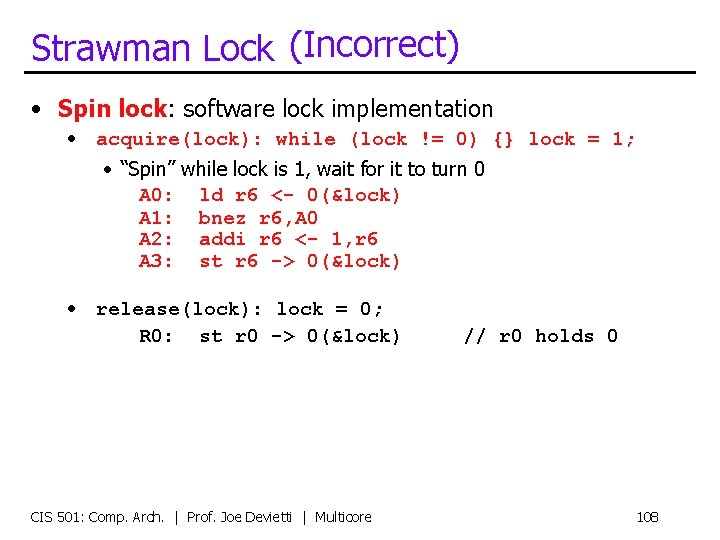 Strawman Lock (Incorrect)

• Spin lock: software lock implementation
  • acquire(lock): while (lock != 0) {} lock = 1;
    • "Spin" while lock is 1, wait for it to turn 0
      A0: ld r6 <- 0(&lock)
      A1: bnez r6,A0
      A2: addi r6 <- 1,r6
      A3: st r6 -> 0(&lock)

  • release(lock): lock = 0;
      R0: st r0 -> 0(&lock)    // r0 holds 0

CIS 501: Comp. Arch. | Prof. Joe Devietti | Multicore    108